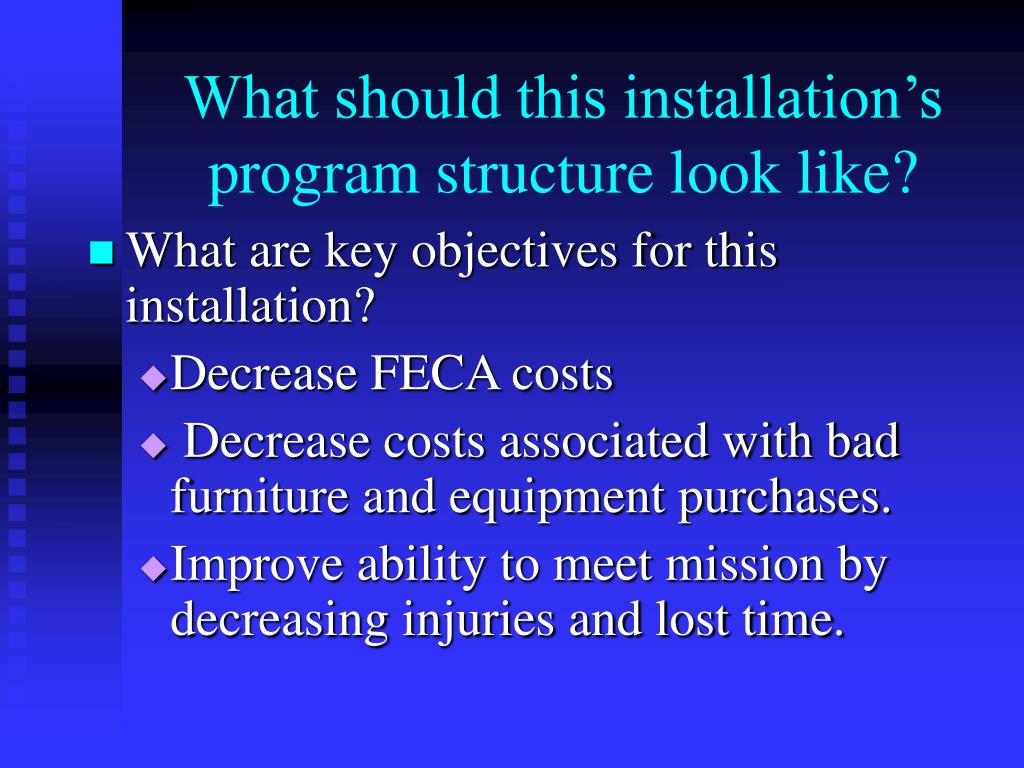 What should this installation's program structure look like?

What are key objectives for this installation?

Decrease FECA costs

Decrease costs associated with bad furniture and equipment purchases.

Improve ability to meet mission by decreasing injuries and lost time.